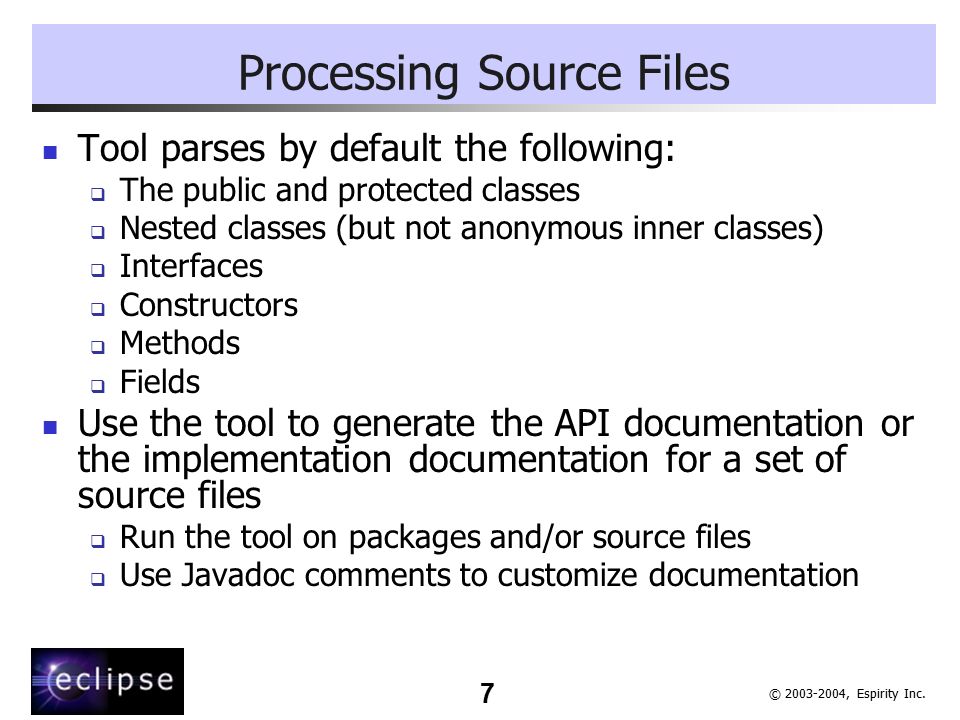 Processing Source Files

- Tool parses by default the following:
  - The public and protected classes
  - Nested classes (but not anonymous inner classes)
  - Interfaces
  - Constructors
  - Methods
  - Fields
- Use the tool to generate the API documentation or the implementation documentation for a set of source files
  - Run the tool on packages and/or source files
  - Use Javadoc comments to customize documentation

eclipse

7

© 2003-2004, Espirity Inc.